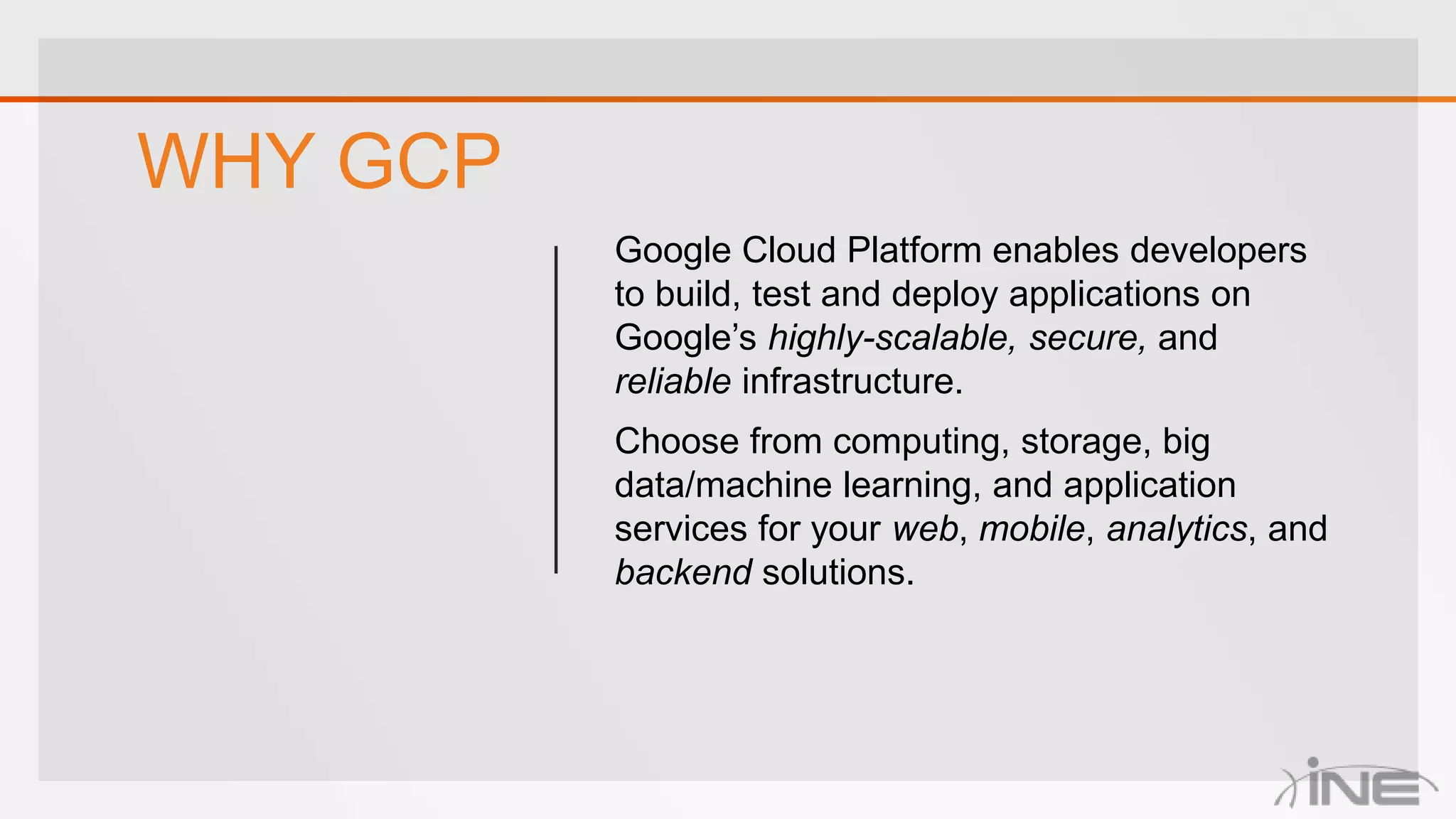 WHY GCP

Google Cloud Platform enables developers to build, test and deploy applications on Google's highly-scalable, secure, and reliable infrastructure.

Choose from computing, storage, big data/machine learning, and application services for your web, mobile, analytics, and backend solutions.

iNE